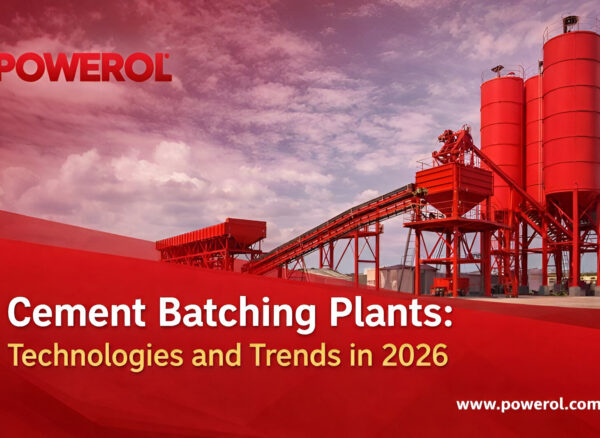 POWEROL

Cement Batching Plants:
Technologies and Trends in 2026

www.powerol.com